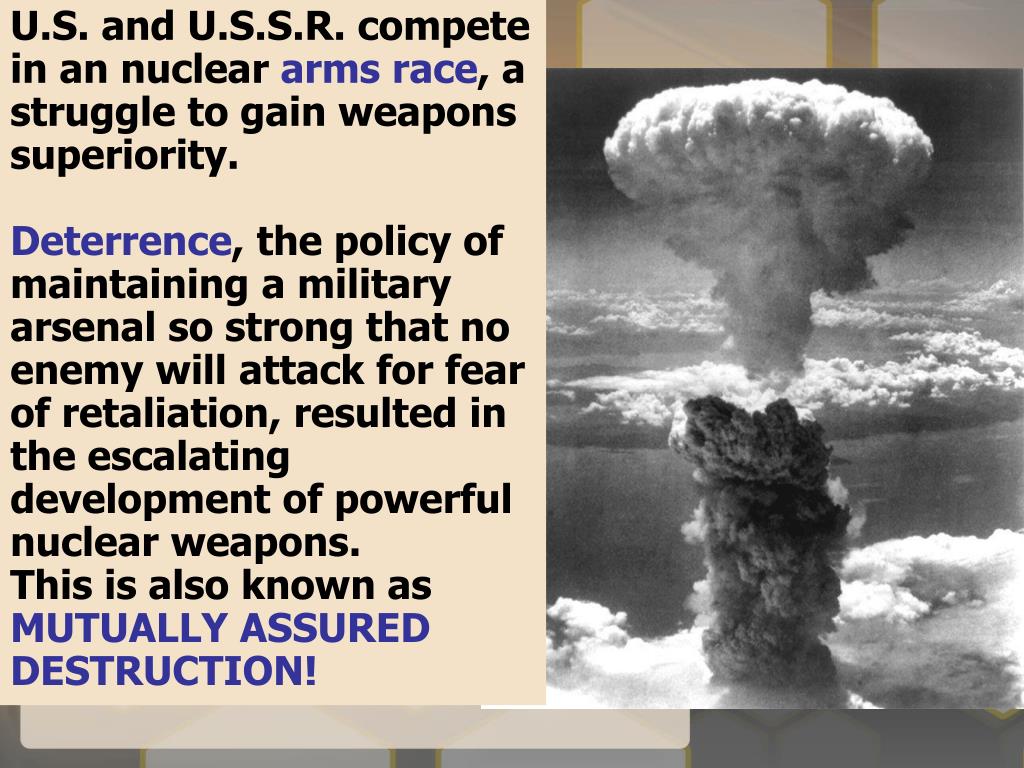 U.S. and U.S.S.R. compete in an nuclear arms race, a struggle to gain weapons superiority.

Deterrence, the policy of maintaining a military arsenal so strong that no enemy will attack for fear of retaliation, resulted in the escalating development of powerful nuclear weapons.
This is also known as MUTUALLY ASSURED DESTRUCTION!